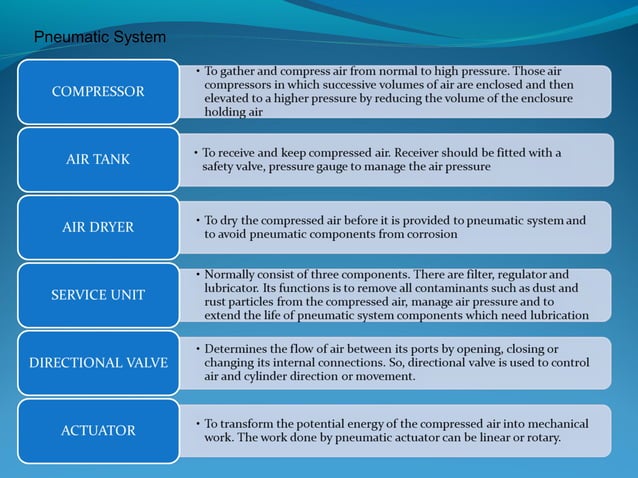 Pneumatic System

COMPRESSOR

• To gather and compress air from normal to high pressure. Those air compressors in which successive volumes of air are enclosed and then elevated to a higher pressure by reducing the volume of the enclosure holding air

AIR TANK

• To receive and keep compressed air. Receiver should be fitted with a safety valve, pressure gauge to manage the air pressure

AIR DRYER

• To dry the compressed air before it is provided to pneumatic system and to avoid pneumatic components from corrosion

SERVICE UNIT

• Normally consist of three components. There are filter, regulator and lubricator. Its functions is to remove all contaminants such as dust and rust particles from the compressed air, manage air pressure and to extend the life of pneumatic system components which need lubrication

DIRECTIONAL VALVE

• Determines the flow of air between its ports by opening, closing or changing its internal connections. So, directional valve is used to control air and cylinder direction or movement.

ACTUATOR

• To transform the potential energy of the compressed air into mechanical work. The work done by pneumatic actuator can be linear or rotary.